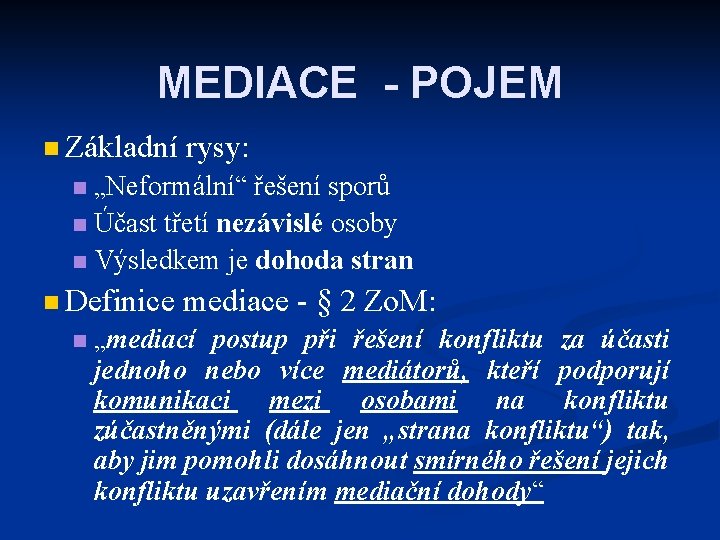 MEDIACE - POJEM

Základní rysy:

„Neformální“ řešení sporů

Účast třetí nezávislé osoby

Výsledkem je dohoda stran

Definice mediace - § 2 ZoM:

„mediací postup při řešení konfliktu za účasti jednoho nebo více mediátorů, kteří podporují komunikaci mezi osobami na konfliktu zúčastněnými (dále jen „strana konfliktu“) tak, aby jim pomohli dosáhnout smírného řešení jejich konfliktu uzavřením mediační dohody“